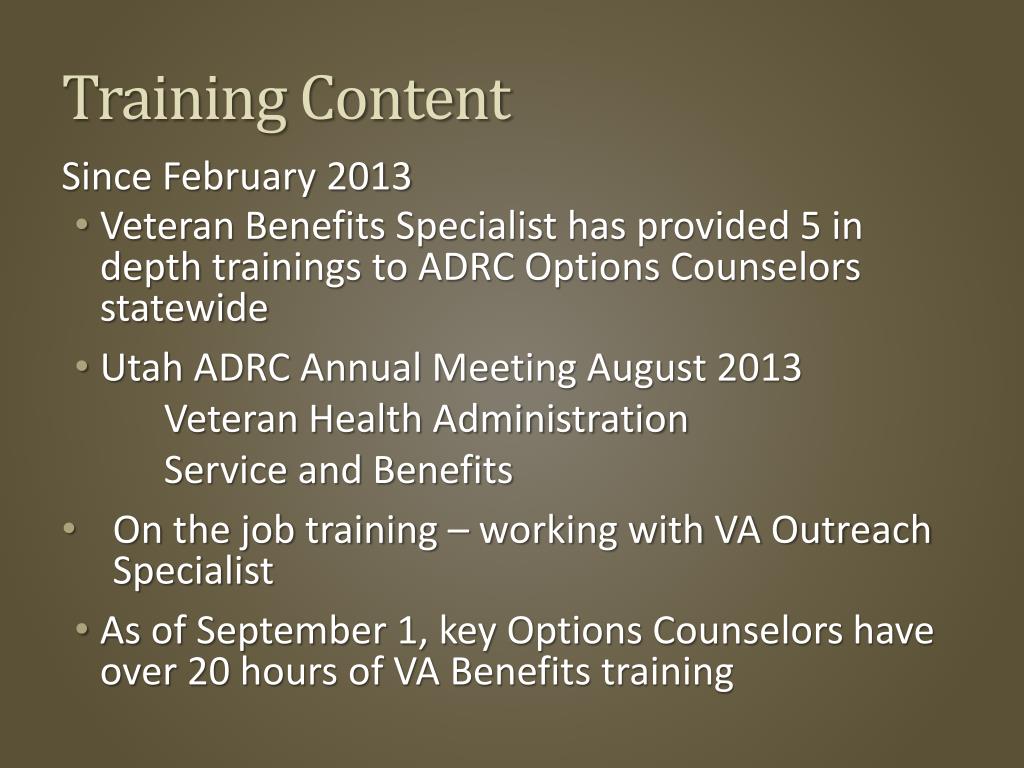 Training Content

Since February 2013

• Veteran Benefits Specialist has provided 5 in depth trainings to ADRC Options Counselors statewide

• Utah ADRC Annual Meeting August 2013
Veteran Health Administration
Service and Benefits

• On the job training – working with VA Outreach Specialist

• As of September 1, key Options Counselors have over 20 hours of VA Benefits training